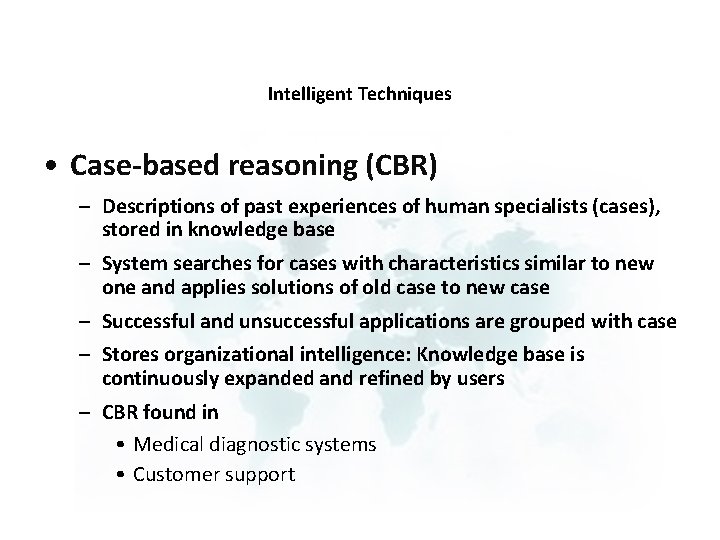 Intelligent Techniques

• Case-based reasoning (CBR)

– Descriptions of past experiences of human specialists (cases), stored in knowledge base

– System searches for cases with characteristics similar to new one and applies solutions of old case to new case

– Successful and unsuccessful applications are grouped with case

– Stores organizational intelligence: Knowledge base is continuously expanded and refined by users

– CBR found in

• Medical diagnostic systems

• Customer support